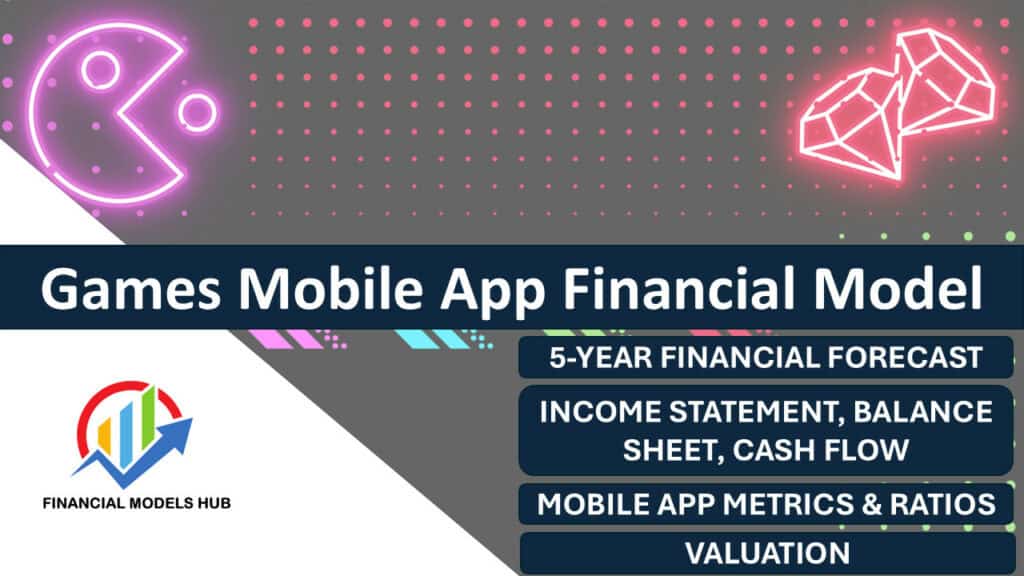 Games Mobile App Financial Model

FINANCIAL MODELS HUB

5-YEAR FINANCIAL FORECAST

INCOME STATEMENT, BALANCE SHEET, CASH FLOW

MOBILE APP METRICS & RATIOS

VALUATION